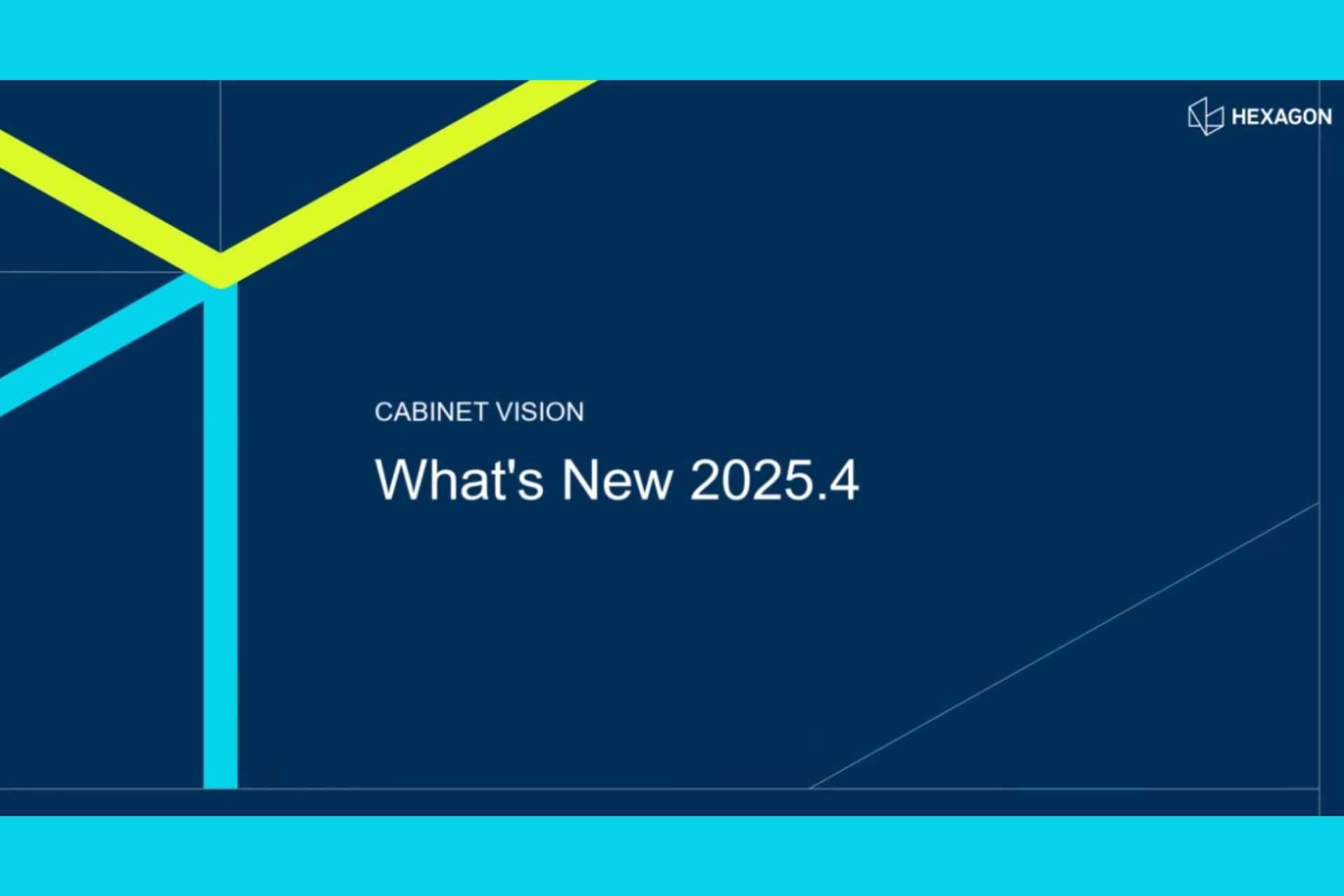 HEXAGON

CABINET VISION

What's New 2025.4